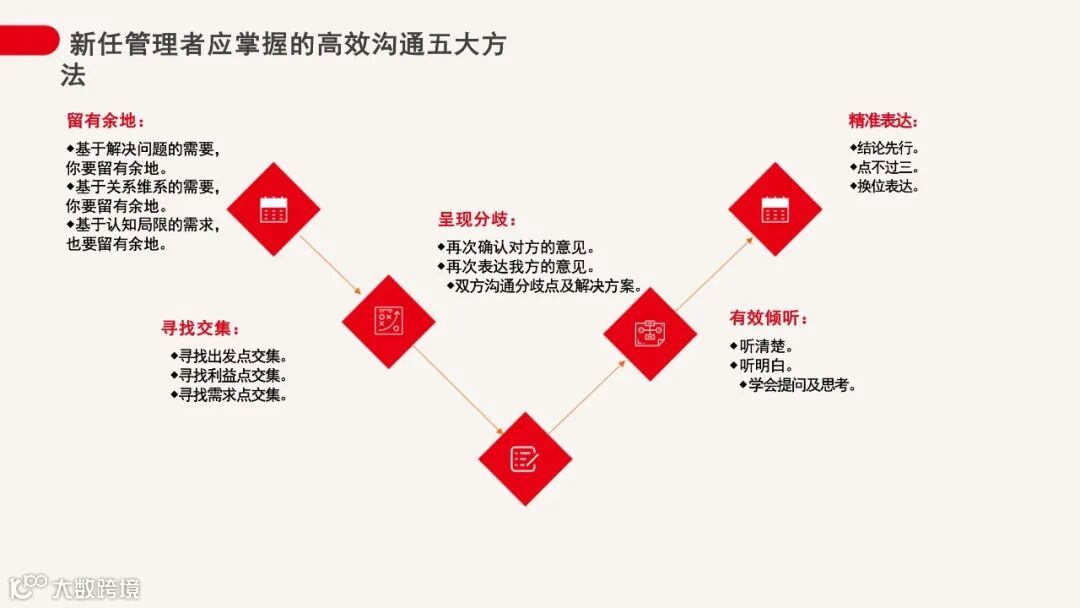 新任管理者应掌握的高效沟通五大方法

留有余地：
◆基于解决问题的需要，你要留有余地。
◆基于关系维系的需要，你要留有余地。
◆基于认知局限的需求，也要留有余地。

寻找交集：
◆寻找出发点交集。
◆寻找利益点交集。
◆寻找需求点交集。

呈现分歧：
◆再次确认对方的意见。
◆再次表达我方的意见。
◆双方沟通分歧点及解决方案。

有效倾听：
◆听清楚。
◆听明白。
◆学会提问及思考。

精准表达：
◆结论先行。
◆点不过三。
◆换位表达。

大数跨境